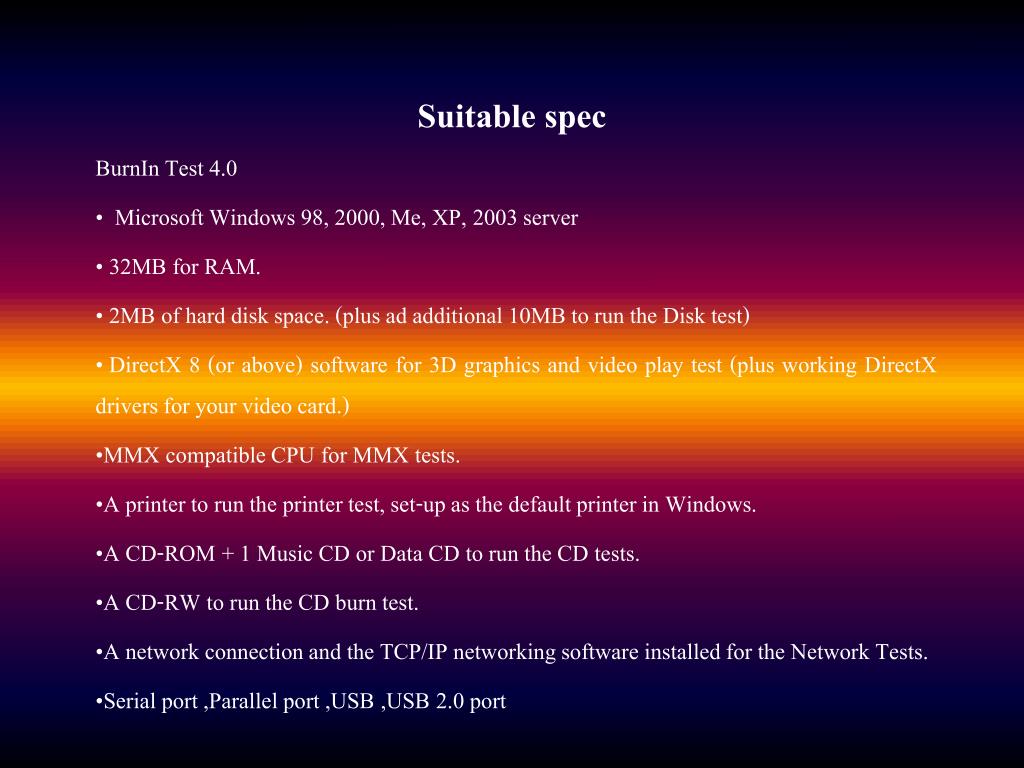 Suitable spec

BurnIn Test 4.0

•  Microsoft Windows 98, 2000, Me, XP, 2003 server

• 32MB for RAM.

• 2MB of hard disk space. (plus ad additional 10MB to run the Disk test)

• DirectX 8 (or above) software for 3D graphics and video play test (plus working DirectX drivers for your video card.)

•MMX compatible CPU for MMX tests.

•A printer to run the printer test, set-up as the default printer in Windows.

•A CD-ROM + 1 Music CD or Data CD to run the CD tests.

•A CD-RW to run the CD burn test.

•A network connection and the TCP/IP networking software installed for the Network Tests.

•Serial port ,Parallel port ,USB ,USB 2.0 port